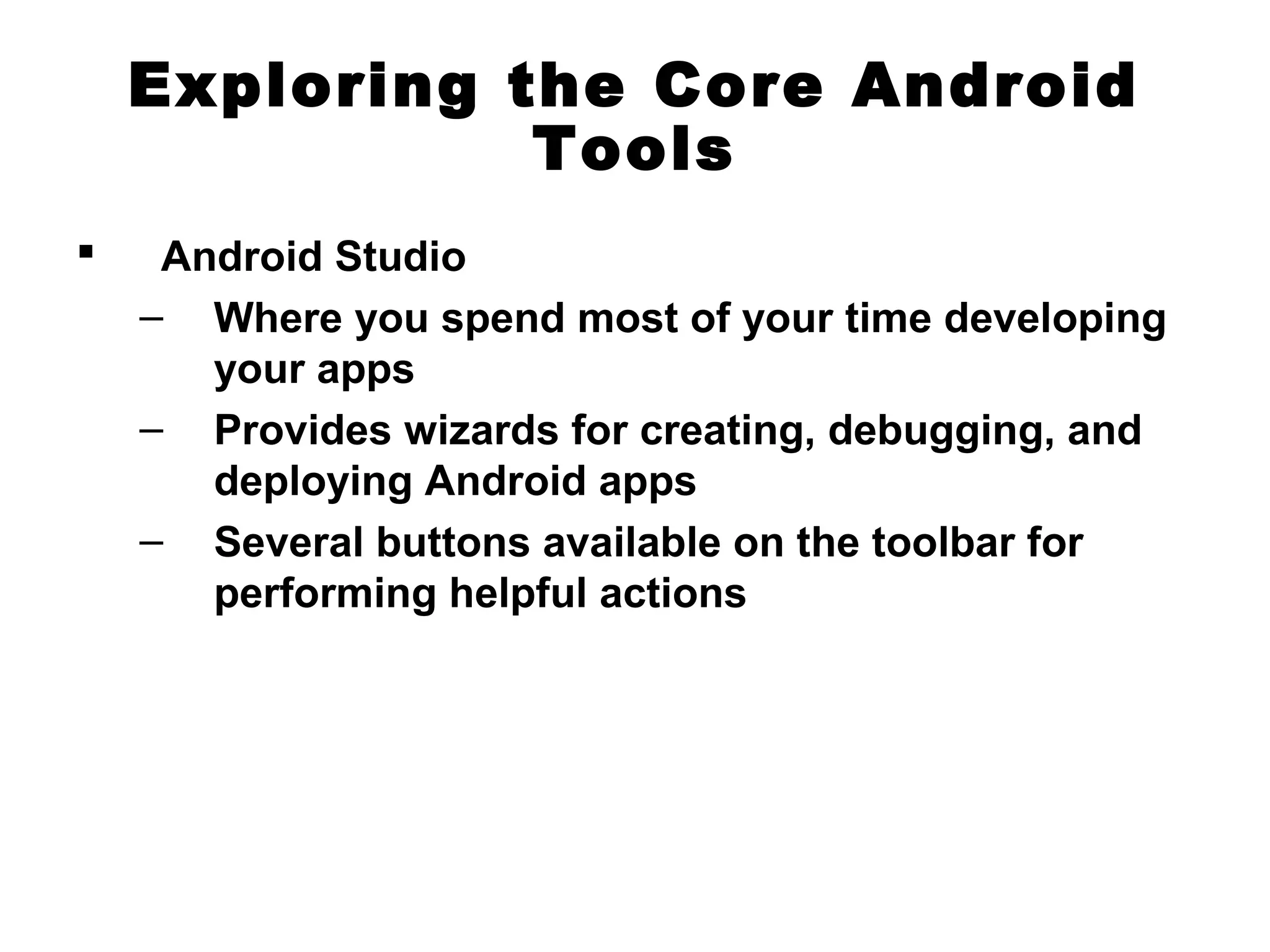 Exploring the Core Android Tools

▪ Android Studio
– Where you spend most of your time developing your apps
– Provides wizards for creating, debugging, and deploying Android apps
– Several buttons available on the toolbar for performing helpful actions